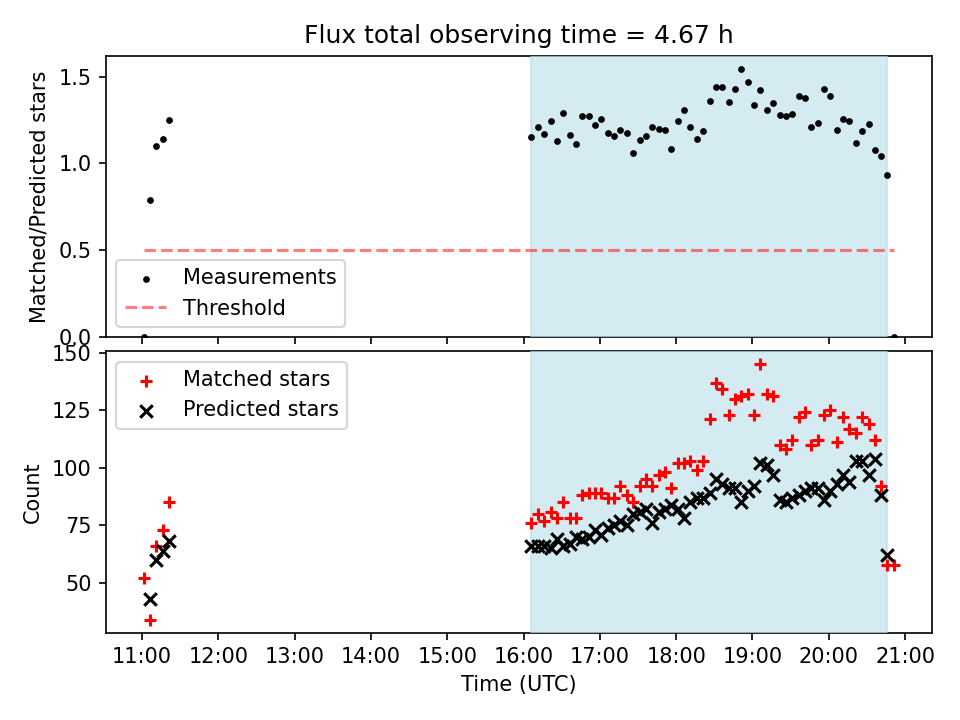 Flux total observing time = 4.67 h

Matched/Predicted stars

1.5
1.0
0.5
0.0

Measurements
Threshold

Count

150
125
100
75
50

Matched stars
Predicted stars

11:00 12:00 13:00 14:00 15:00 16:00 17:00 18:00 19:00 20:00 21:00

Time (UTC)